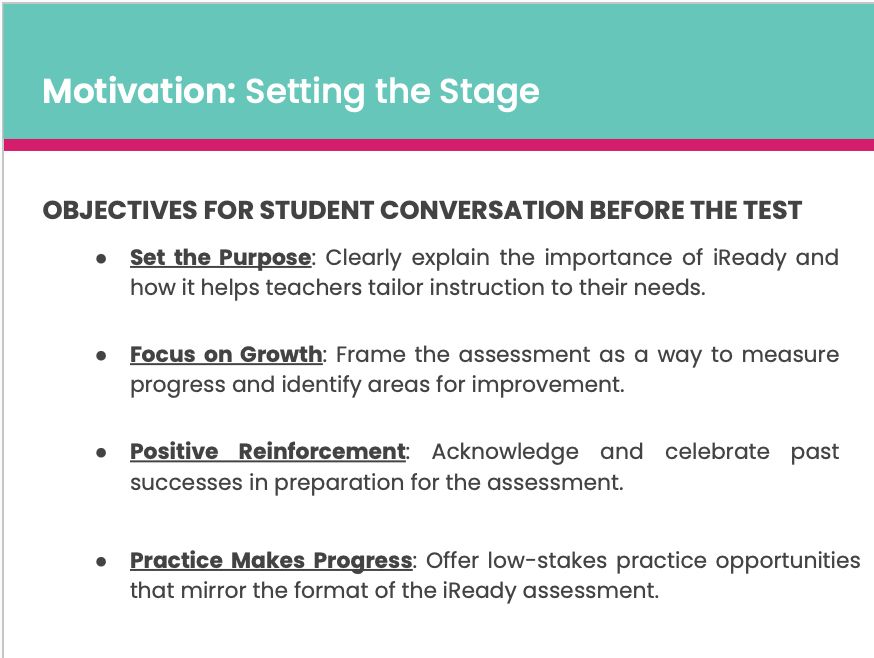 Motivation: Setting the Stage

OBJECTIVES FOR STUDENT CONVERSATION BEFORE THE TEST

● Set the Purpose: Clearly explain the importance of iReady and how it helps teachers tailor instruction to their needs.

● Focus on Growth: Frame the assessment as a way to measure progress and identify areas for improvement.

● Positive Reinforcement: Acknowledge and celebrate past successes in preparation for the assessment.

● Practice Makes Progress: Offer low-stakes practice opportunities that mirror the format of the iReady assessment.